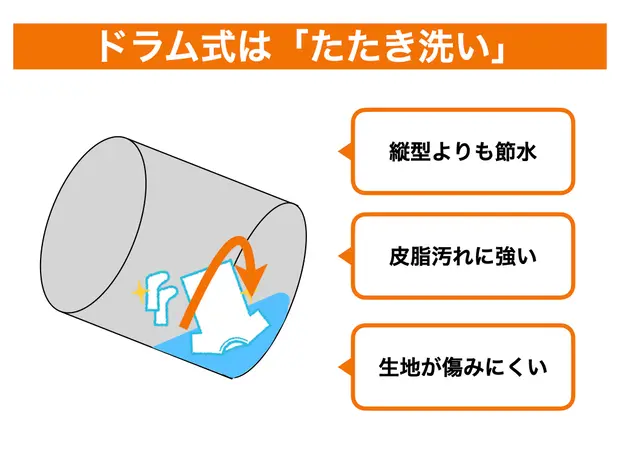 ドラム式は「たたき洗い」

縦型よりも節水

皮脂汚れに強い

生地が傷みにくい